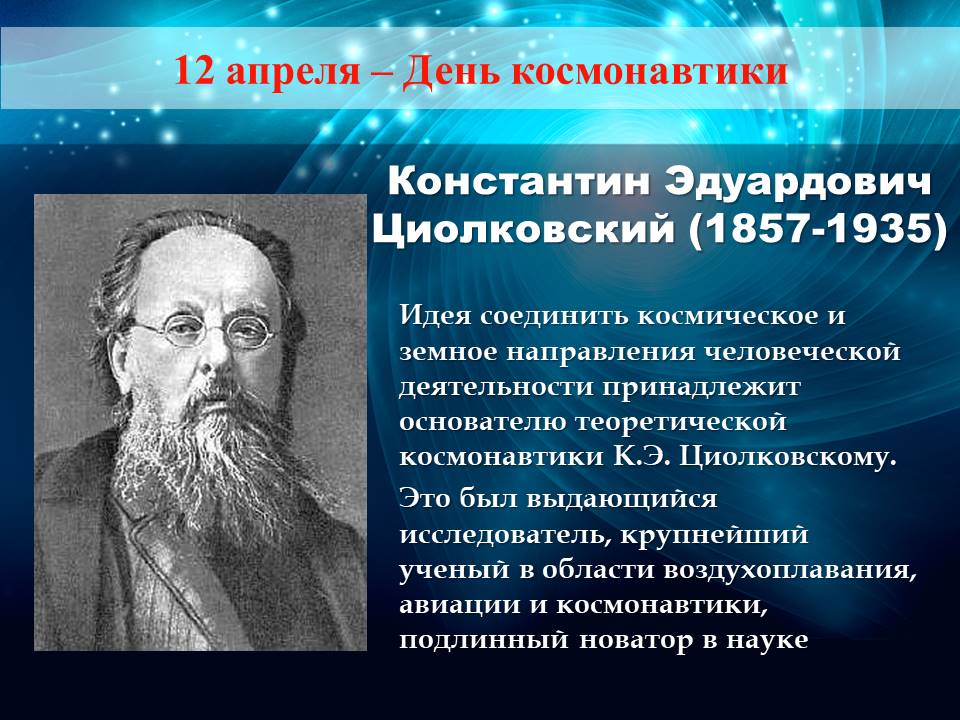 12 апреля – День космонавтики

Константин Эдуардович Циолковский (1857-1935)

Идея соединить космическое и земное направления человеческой деятельности принадлежит основателю теоретической космонавтики К.Э. Циолковскому.

Это был выдающийся исследователь, крупнейший ученый в области воздухоплавания, авиации и космонавтики, подлинный новатор в науке